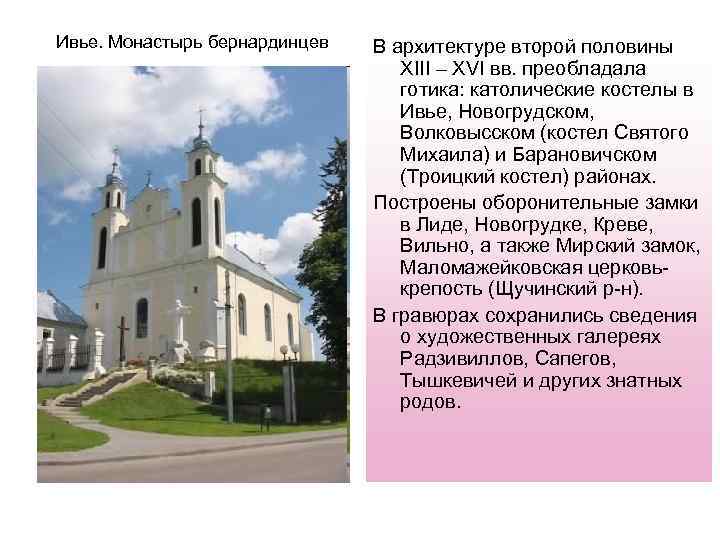 Ивье. Монастырь бернардинцев

В архитектуре второй половины XIII – XVI вв. преобладала готика: католические костелы в Ивье, Новогрудском, Волковысском (костел Святого Михаила) и Барановичском (Троицкий костел) районах.

Построены оборонительные замки в Лиде, Новогрудке, Креве, Вильно, а также Мирский замок, Маломажейковская церковь-крепость (Щучинский р-н).

В гравюрах сохранились сведения о художественных галереях Радзивиллов, Сапегов, Тышкевичей и других знатных родов.